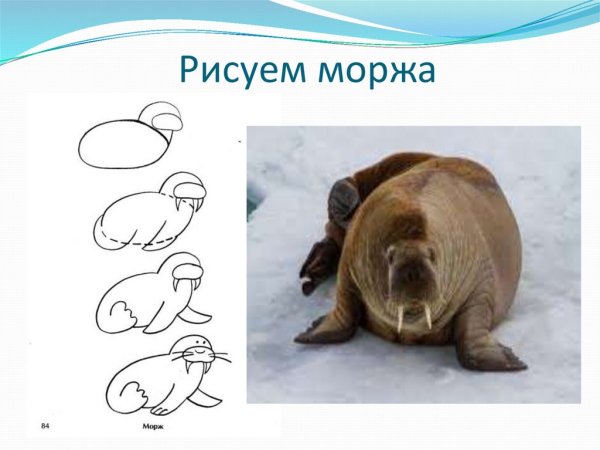 Рисуем моржа

84

Морж